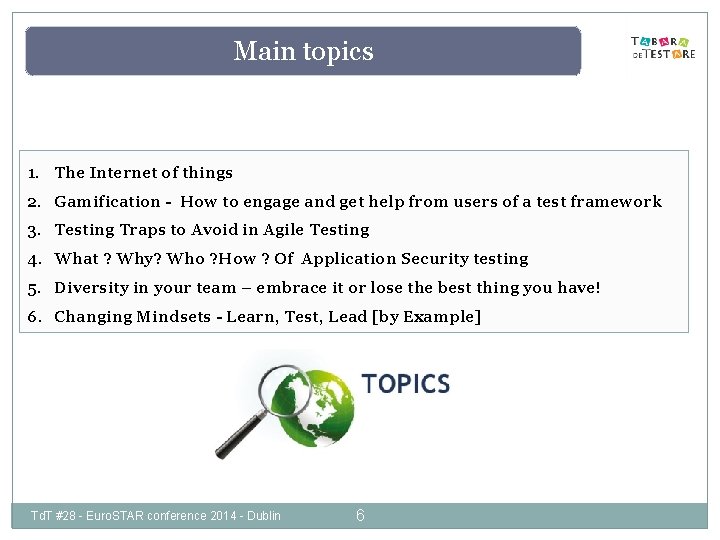 Main topics

TABARA DE TESTARE

1. The Internet of things
2. Gamification - How to engage and get help from users of a test framework
3. Testing Traps to Avoid in Agile Testing
4. What ? Why? Who ?How ? Of Application Security testing
5. Diversity in your team – embrace it or lose the best thing you have!
6. Changing Mindsets - Learn, Test, Lead [by Example]

TOPICS

TdT #28 - EuroSTAR conference 2014 - Dublin 6